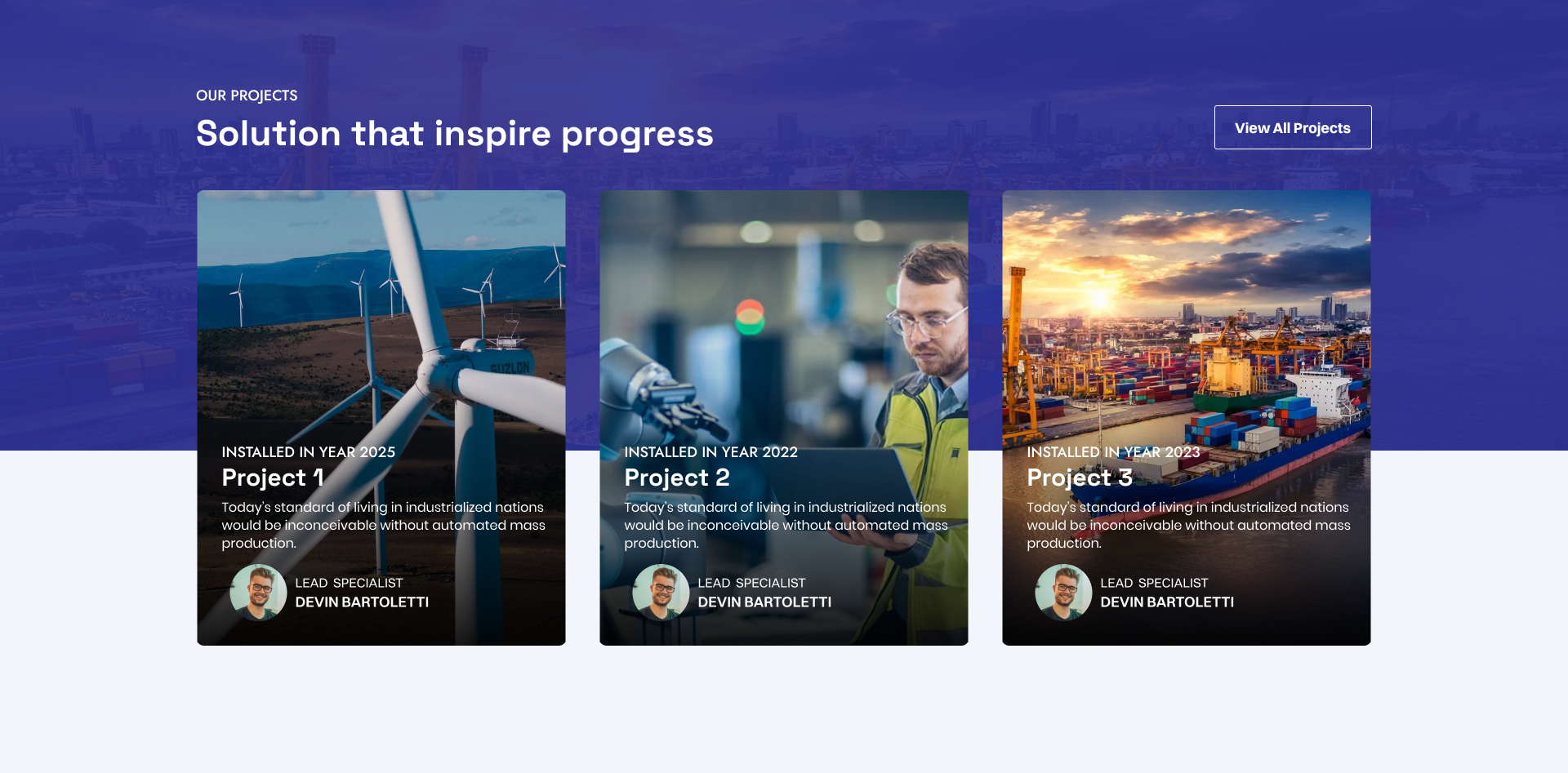 OUR PROJECTS

Solution that inspire progress

View All Projects

SUZLON

INSTALLED IN YEAR 2025

Project 1

Today's standard of living in industrialized nations would be inconceivable without automated mass production.

LEAD SPECIALIST
DEVIN BARTOLETTI

INSTALLED IN YEAR 2022

Project 2

Today's standard of living in industrialized nations would be inconceivable without automated mass production.

LEAD SPECIALIST
DEVIN BARTOLETTI

INSTALLED IN YEAR 2023

Project 3

Today's standard of living in industrialized nations would be inconceivable without automated mass production.

LEAD SPECIALIST
DEVIN BARTOLETTI